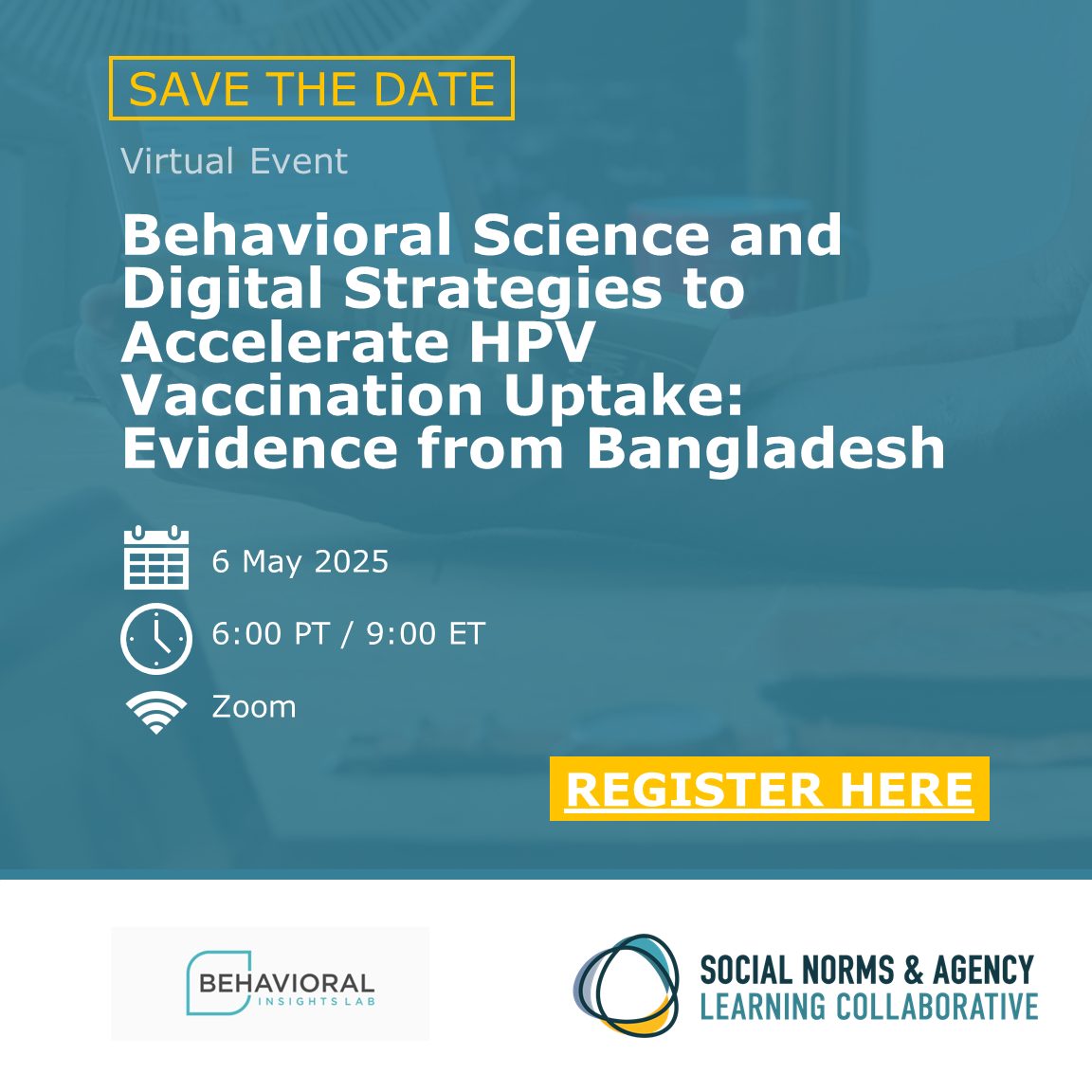 SAVE THE DATE

Virtual Event

Behavioral Science and Digital Strategies to Accelerate HPV Vaccination Uptake: Evidence from Bangladesh

6 May 2025

6:00 PT / 9:00 ET

Zoom

REGISTER HERE

BEHAVIORAL INSIGHTS LAB

SOCIAL NORMS & AGENCY LEARNING COLLABORATIVE